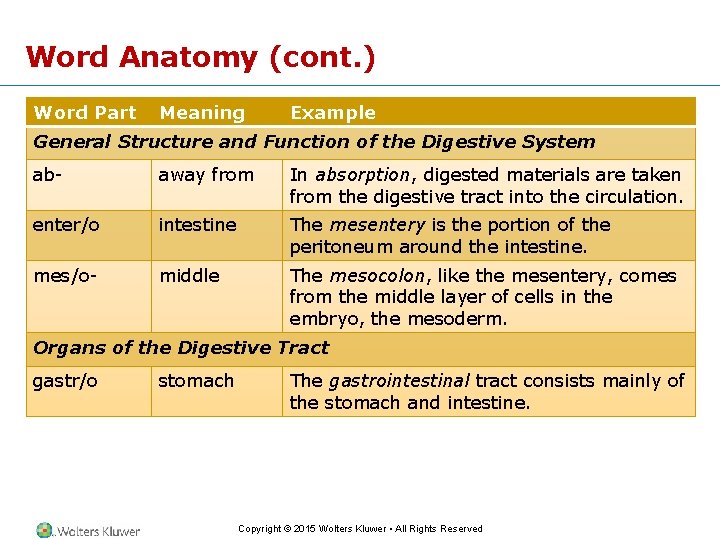 Word Anatomy (cont.)

| Word Part | Meaning | Example |
|---|---|---|
| General Structure and Function of the Digestive System | | |
| ab- | away from | In absorption, digested materials are taken from the digestive tract into the circulation. |
| enter/o | intestine | The mesentery is the portion of the peritoneum around the intestine. |
| mes/o- | middle | The mesocolon, like the mesentery, comes from the middle layer of cells in the embryo, the mesoderm. |
| Organs of the Digestive Tract | | |
| gastr/o | stomach | The gastrointestinal tract consists mainly of the stomach and intestine. |

Wolters Kluwer

Copyright © 2015 Wolters Kluwer • All Rights Reserved